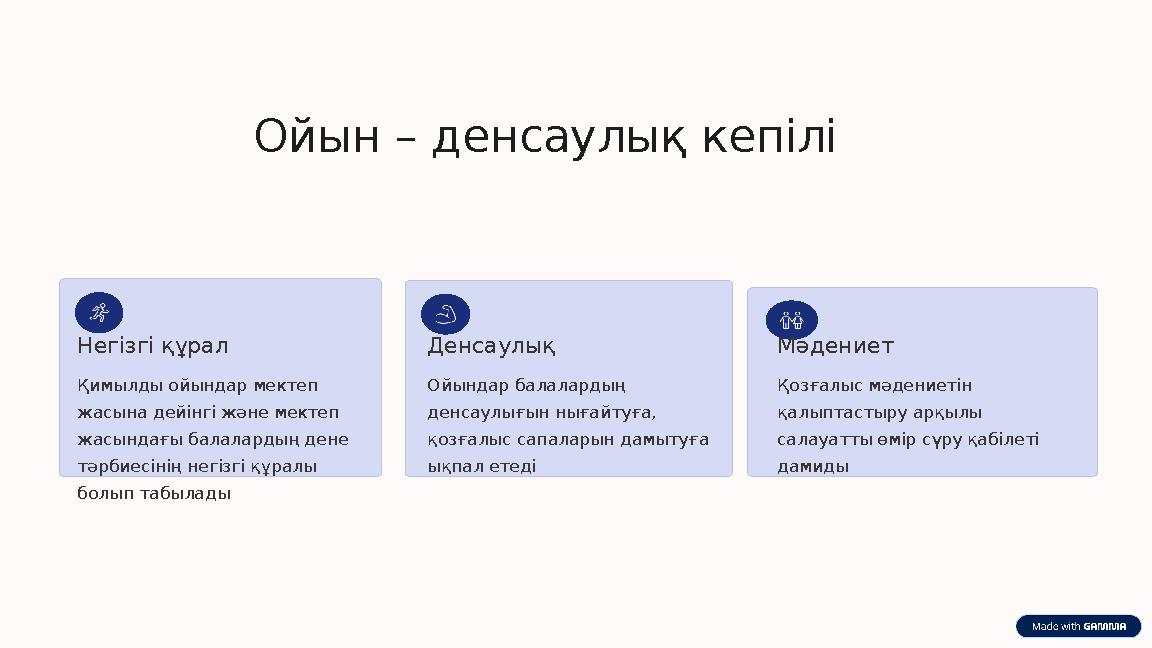 Ойын – денсаулық кепілі

Негізгі құрал

Қимылды ойындар мектеп жасына дейінгі және мектеп жасындағы балалардың дене тәрбиесінің негізгі құралы болып табылады

Денсаулық

Ойындар балалардың денсаулығын нығайтуға, қозғалыс сапаларын дамытуға ықпал етеді

Мәдениет

Қозғалыс мәдениетін қалыптастыру арқылы салауатты өмір сүру қабілеті дамиды

Made with GAMMA